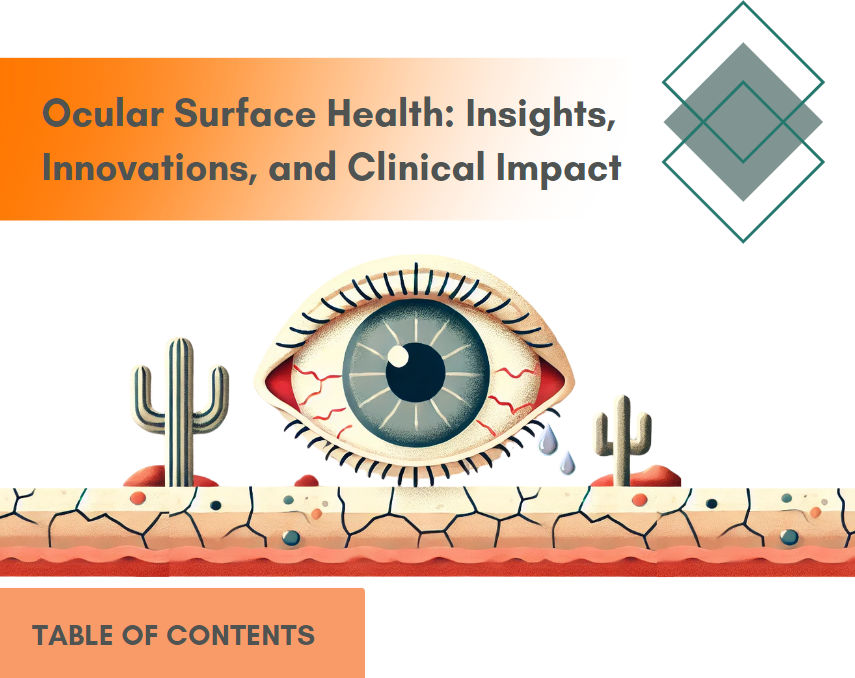 Ocular Surface Health: Insights, Innovations, and Clinical Impact

TABLE OF CONTENTS